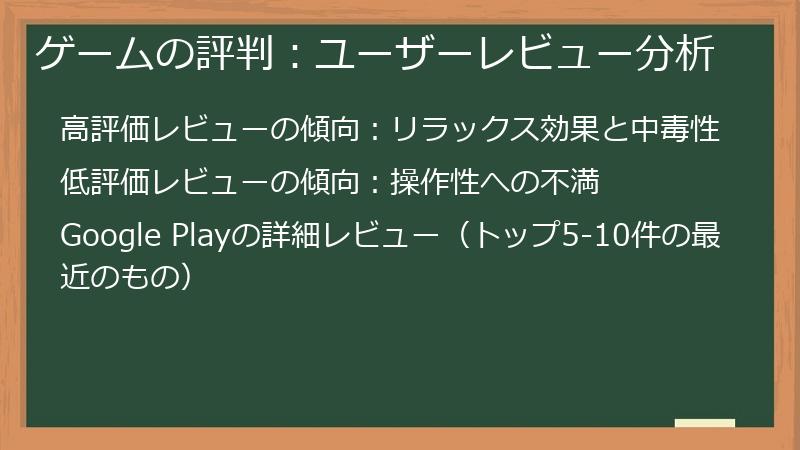 ゲームの評判：ユーザーレビュー分析

高評価レビューの傾向：リラックス効果と中毒性

低評価レビューの傾向：操作性への不満

Google Playの詳細レビュー（トップ5-10件の最近のもの）